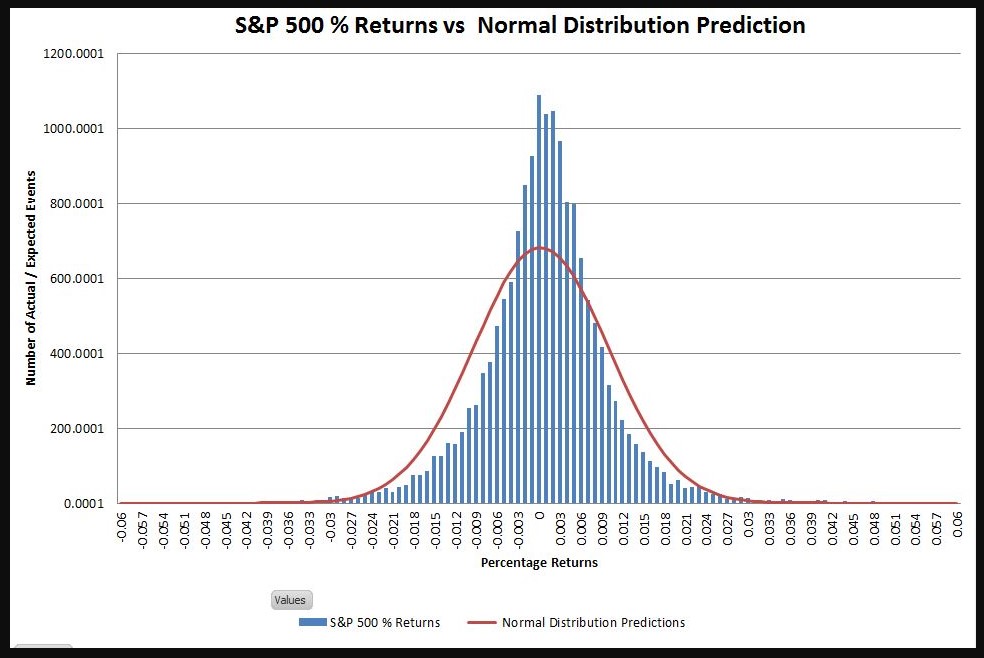 S&P 500 % Returns vs Normal Distribution Prediction

Number of Actual / Expected Events

1200.0001
1000.0001
800.0001
600.0001
400.0001
200.0001
0.0001

-0.06 -0.057 -0.054 -0.051 -0.048 -0.045 -0.042 -0.039 -0.036 -0.033 -0.03 -0.027 -0.024 -0.021 -0.018 -0.015 -0.012 -0.009 -0.006 -0.003 0 0.003 0.006 0.009 0.012 0.015 0.018 0.021 0.024 0.027 0.03 0.033 0.036 0.039 0.042 0.045 0.048 0.051 0.054 0.057 0.06

Percentage Returns

Values

S&P 500 % Returns
Normal Distribution Predictions